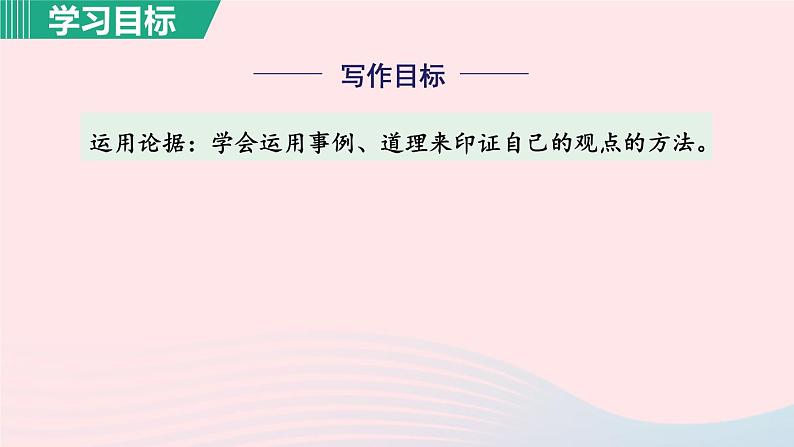 学习目标

写作目标

运用论据：学会运用事例、道理来印证自己的观点的方法。